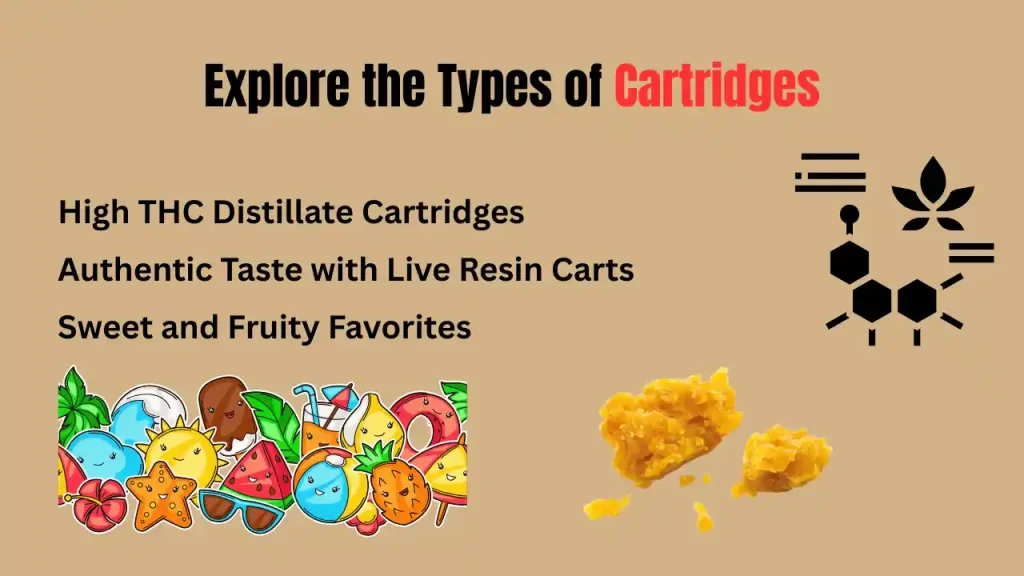 Explore the Types of Cartridges

High THC Distillate Cartridges

Authentic Taste with Live Resin Carts

Sweet and Fruity Favorites